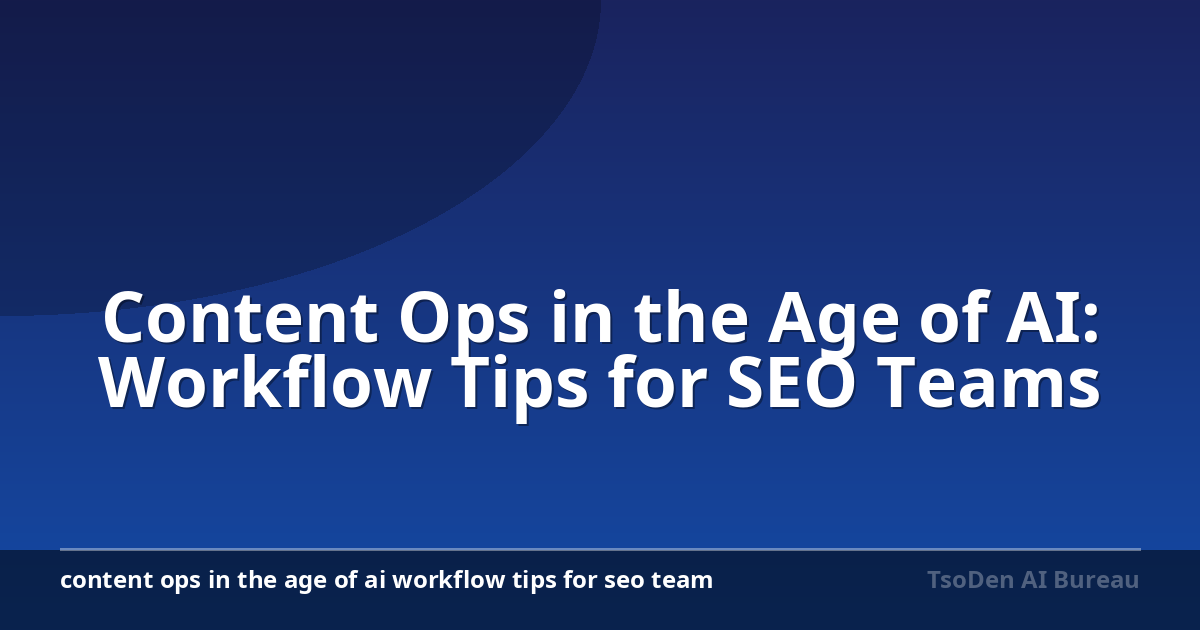 Content Ops in the Age of AI: Workflow Tips for SEO Teams

content ops in the age of ai workflow tips for seo team

TsoDen AI Bureau